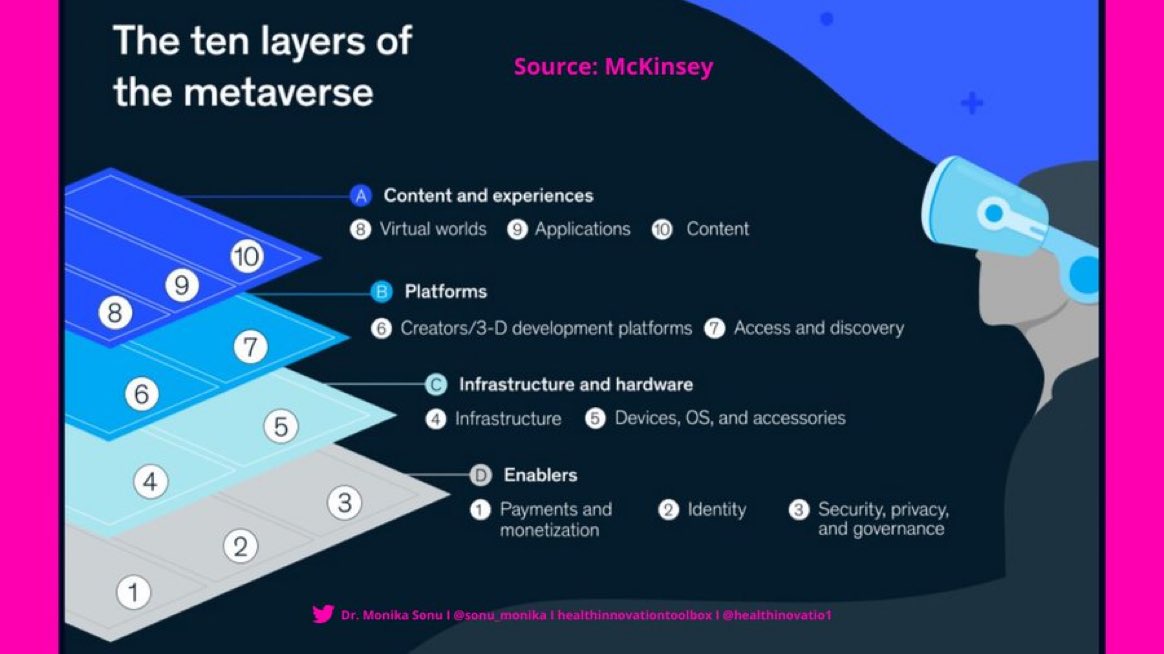 The ten layers of the metaverse

Source: McKinsey

10
9
8
7
6
5
4
3
2
1

A Content and experiences
8 Virtual worlds 9 Applications 10 Content

B Platforms
6 Creators/3-D development platforms 7 Access and discovery

C Infrastructure and hardware
4 Infrastructure 5 Devices, OS, and accessories

D Enablers
1 Payments and monetization 2 Identity 3 Security, privacy, and governance

Dr. Monika Sonu I @sonu_monika I healthinnovationtoolbox I @healthinovatio1